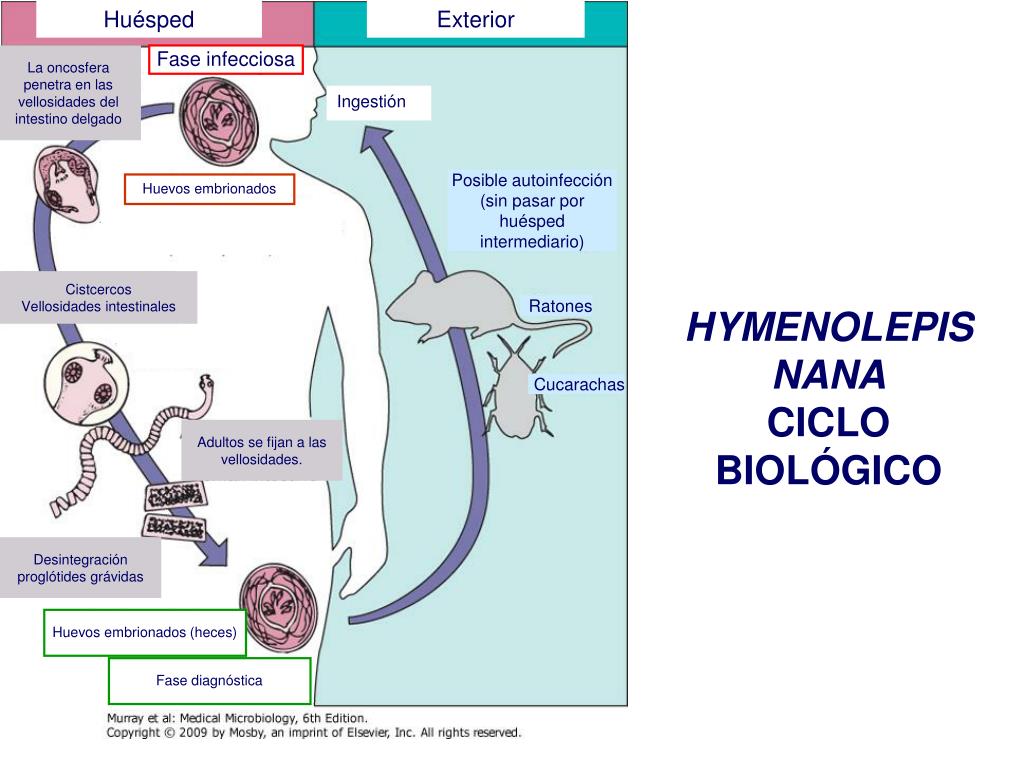 Huésped

Exterior

La oncosfera penetra en las vellosidades del intestino delgado

Fase infecciosa

Ingestión

Huevos embrionados

Posible autoinfección (sin pasar por huésped intermediario)

Cistcercos
Vellosidades intestinales

Ratones

Cucarachas

Adultos se fijan a las vellosidades.

Desintegración proglótides grávidas

Huevos embrionados (heces)

Fase diagnóstica

HYMENOLEPIS NANA
CICLO BIOLÓGICO

Murray et al: Medical Microbiology, 6th Edition.
Copyright © 2009 by Mosby, an imprint of Elsevier, Inc. All rights reserved.